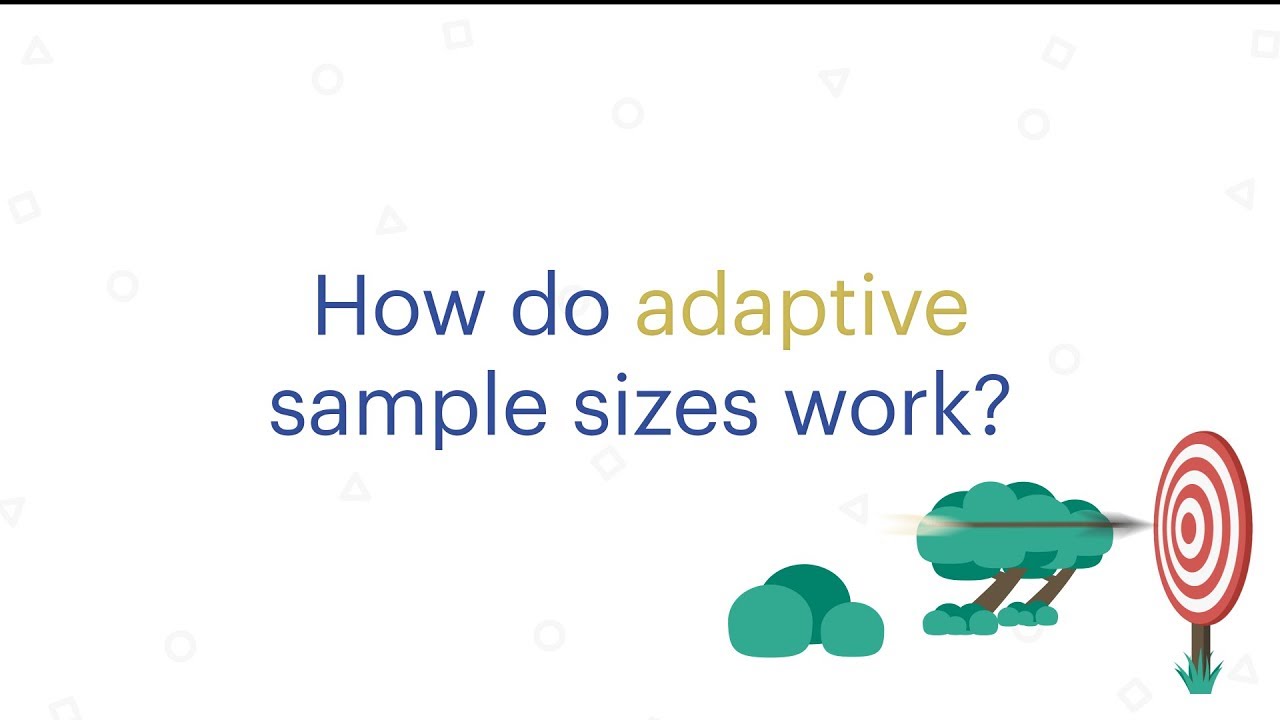 How do adaptive sample sizes work?